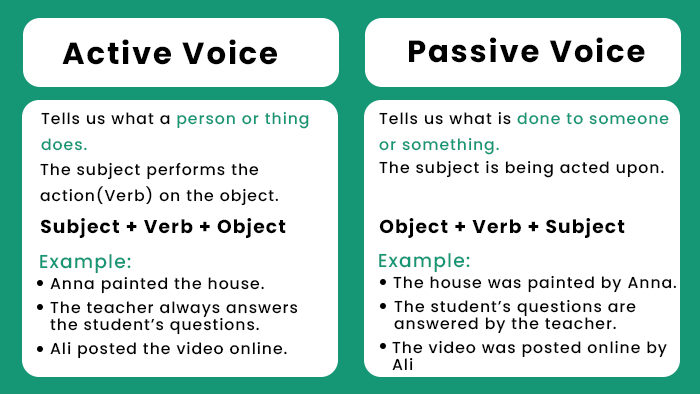 Active Voice

Tells us what a person or thing does.
The subject performs the action(Verb) on the object.

Subject + Verb + Object

Example:
• Anna painted the house.
• The teacher always answers the student's questions.
• Ali posted the video online.

Passive Voice

Tells us what is done to someone or something.
The subject is being acted upon.

Object + Verb + Subject

Example:
• The house was painted by Anna.
• The student's questions are answered by the teacher.
• The video was posted online by Ali